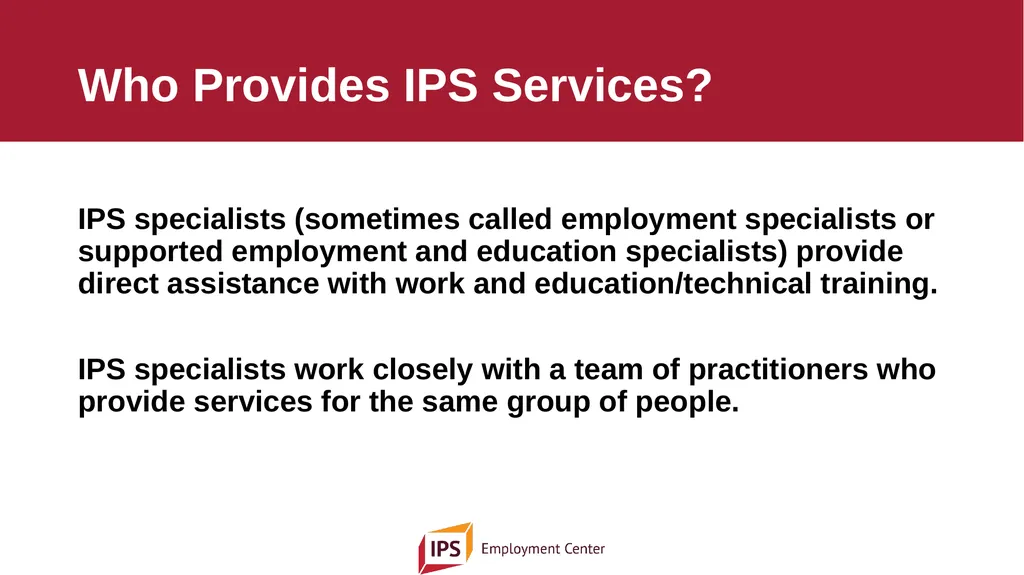 Who Provides IPS Services?

IPS specialists (sometimes called employment specialists or supported employment and education specialists) provide direct assistance with work and education/technical training.

IPS specialists work closely with a team of practitioners who provide services for the same group of people.

IPS Employment Center